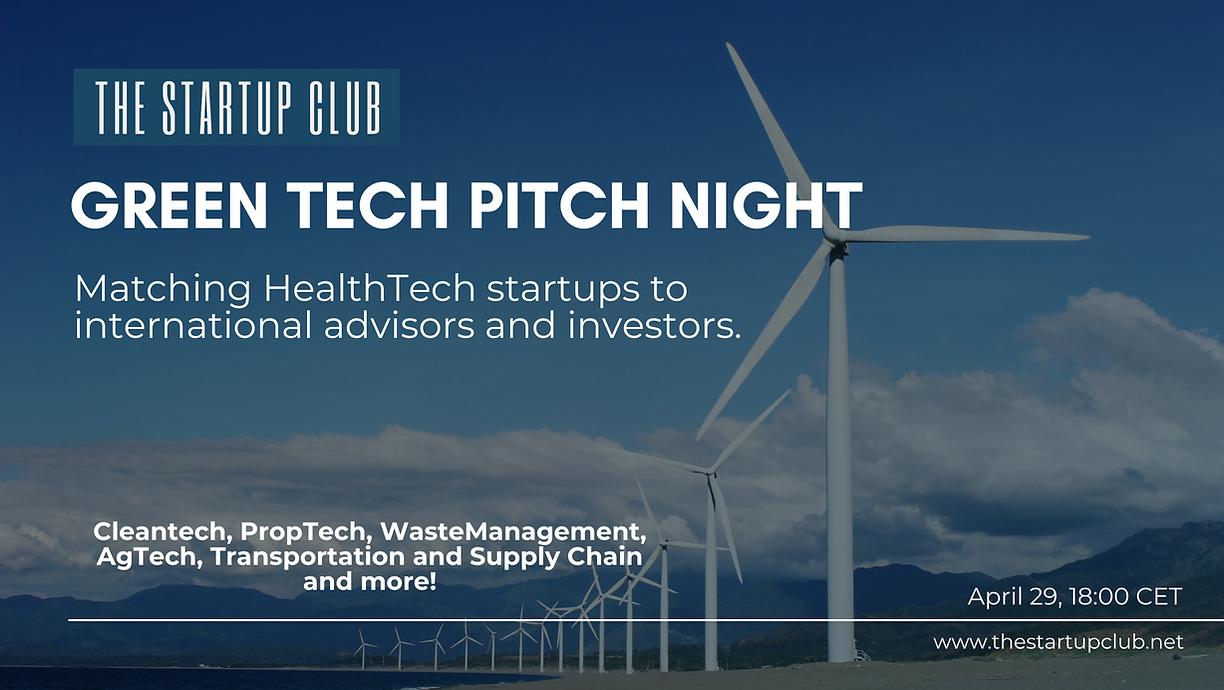 THE STARTUP CLUB

GREEN TECH PITCH NIGHT

Matching HealthTech startups to international advisors and investors.

Cleantech, PropTech, WasteManagement, AgTech, Transportation and Supply Chain and more!

April 29, 18:00 CET

www.thestartupclub.net